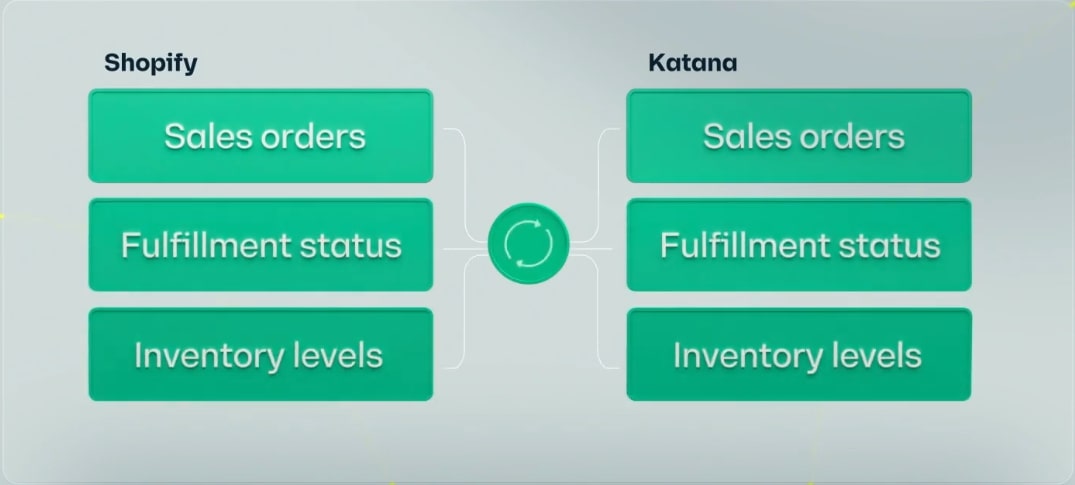 Shopify

Sales orders

Fulfillment status

Inventory levels

Katana

Sales orders

Fulfillment status

Inventory levels